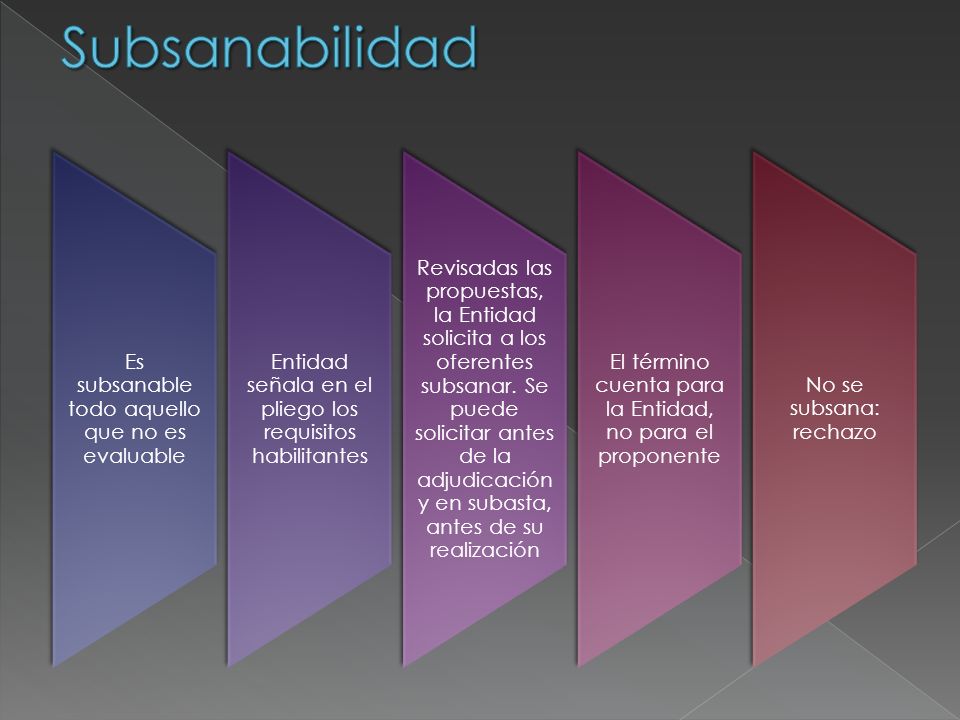 Subsanabilidad

Es subsanable todo aquello que no es evaluable

Entidad señala en el pliego los requisitos habilitantes

Revisadas las propuestas, la Entidad solicita a los oferentes subsanar. Se puede solicitar antes de la adjudicación y en subasta, antes de su realización

El término cuenta para la Entidad, no para el proponente

No se subsana: rechazo